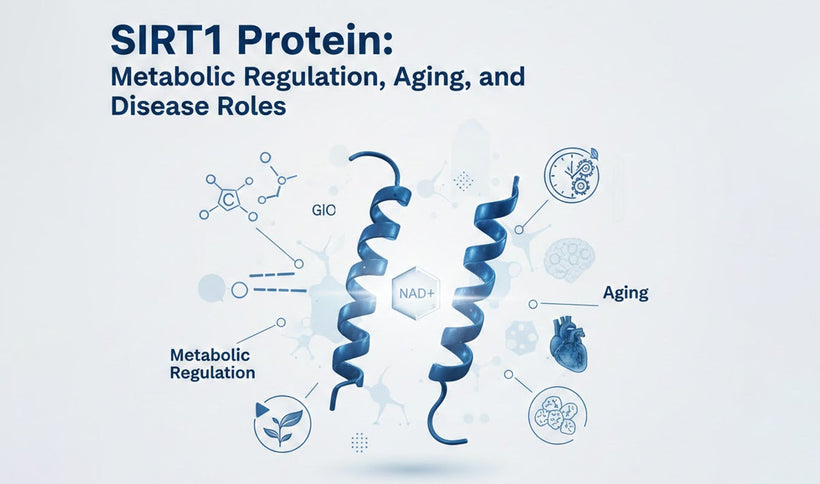 SIRT1 Protein:
Metabolic Regulation, Aging, and Disease Roles

C

GIC

NAD+

Aging

Metabolic Regulation